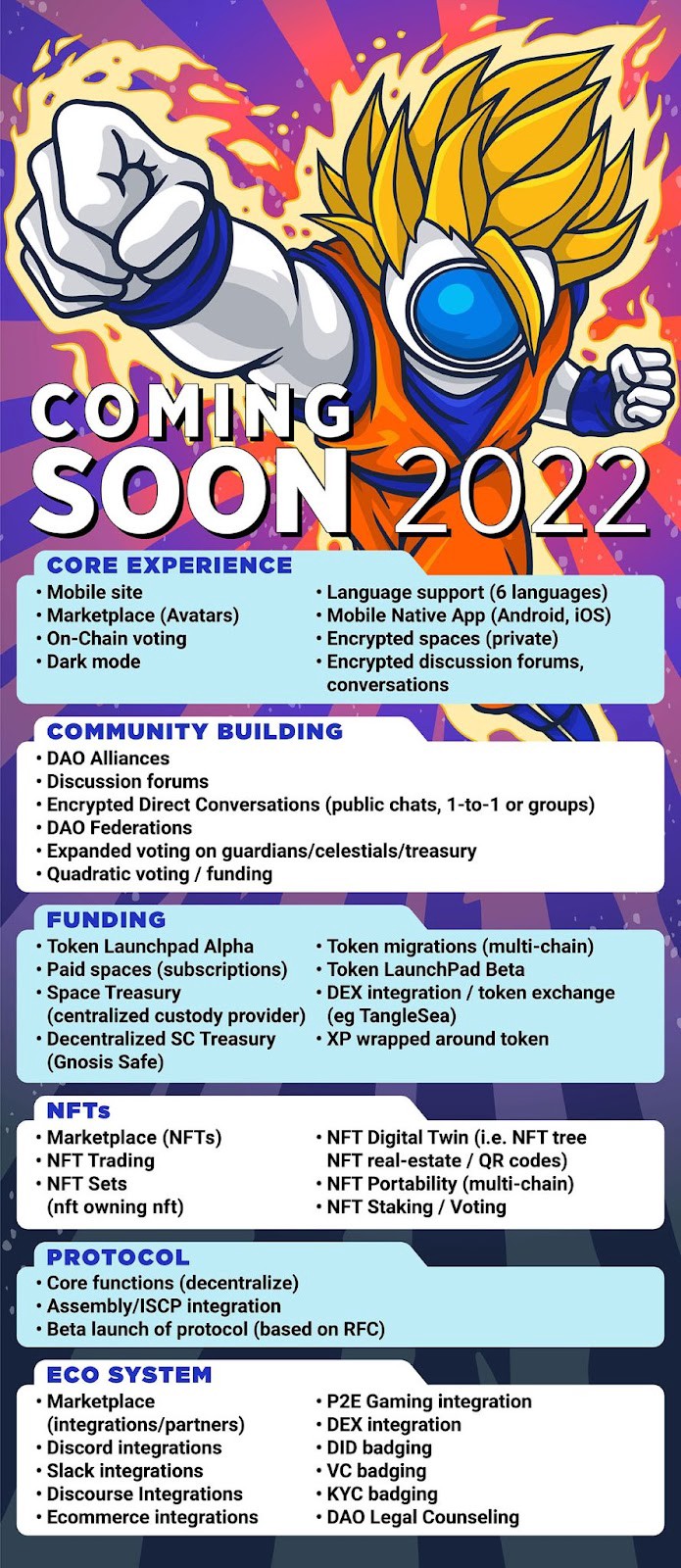 COMING SOON 2022

CORE EXPERIENCE
• Mobile site
• Marketplace (Avatars)
• On-Chain voting
• Dark mode
• Language support (6 languages)
• Mobile Native App (Android, iOS)
• Encrypted spaces (private)
• Encrypted discussion forums, conversations

COMMUNITY BUILDING
• DAO Alliances
• Discussion forums
• Encrypted Direct Conversations (public chats, 1-to-1 or groups)
• DAO Federations
• Expanded voting on guardians/celestials/treasury
• Quadratic voting / funding

FUNDING
• Token Launchpad Alpha
• Paid spaces (subscriptions)
• Space Treasury (centralized custody provider)
• Decentralized SC Treasury (Gnosis Safe)
• Token migrations (multi-chain)
• Token LaunchPad Beta
• DEX integration / token exchange (eg TangleSea)
• XP wrapped around token

NFTs
• Marketplace (NFTs)
• NFT Trading
• NFT Sets (nft owning nft)
• NFT Digital Twin (i.e. NFT tree NFT real-estate / QR codes)
• NFT Portability (multi-chain)
• NFT Staking / Voting

PROTOCOL
• Core functions (decentralize)
• Assembly/ISCP integration
• Beta launch of protocol (based on RFC)

ECO SYSTEM
• Marketplace (integrations/partners)
• Discord integrations
• Slack integrations
• Discourse Integrations
• Ecommerce integrations
• P2E Gaming integration
• DEX integration
• DID badging
• VC badging
• KYC badging
• DAO Legal Counseling